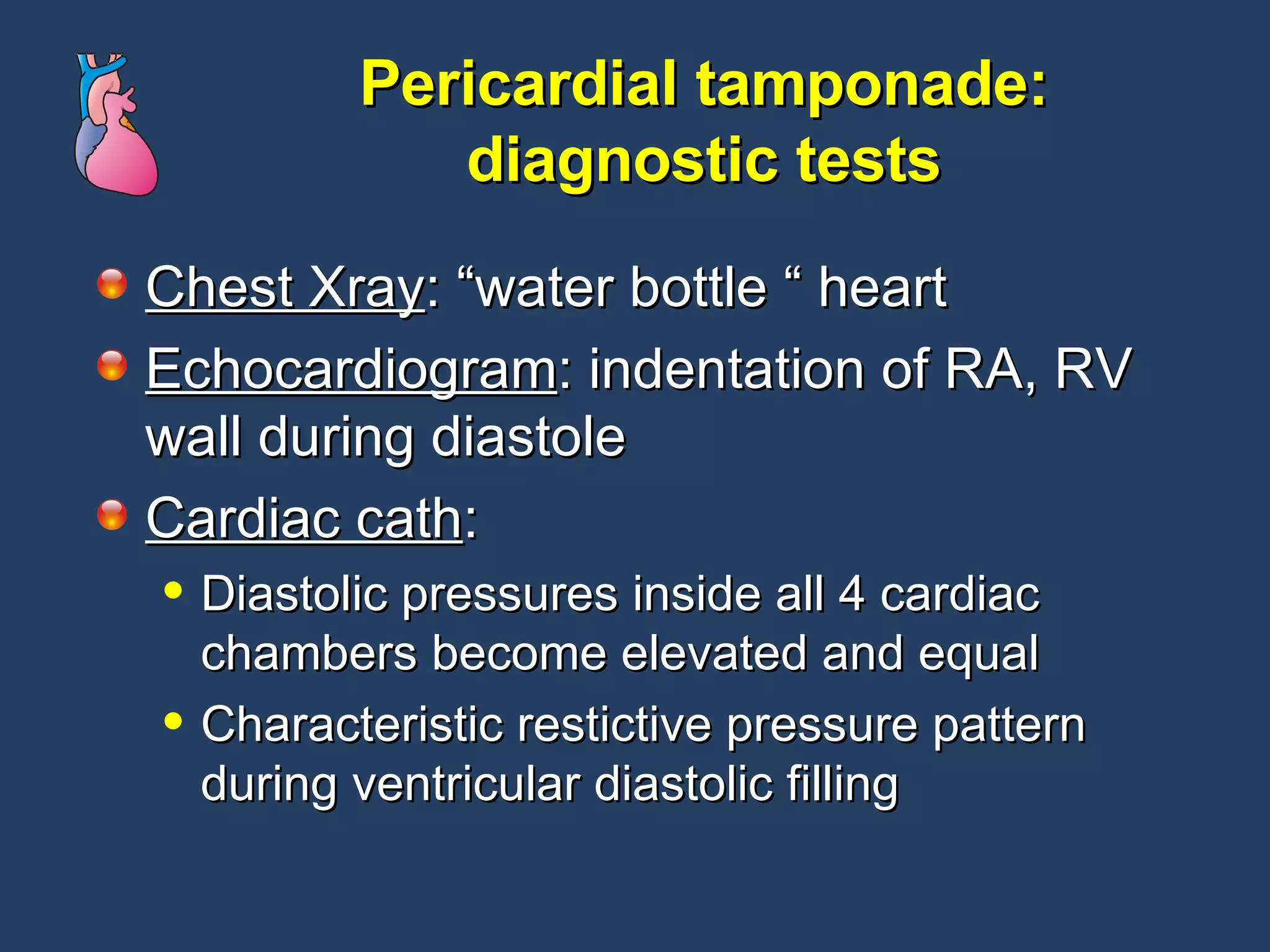 Pericardial tamponade: diagnostic tests

Chest Xray: “water bottle “ heart

Echocardiogram: indentation of RA, RV wall during diastole

Cardiac cath:

• Diastolic pressures inside all 4 cardiac chambers become elevated and equal

• Characteristic restictive pressure pattern during ventricular diastolic filling